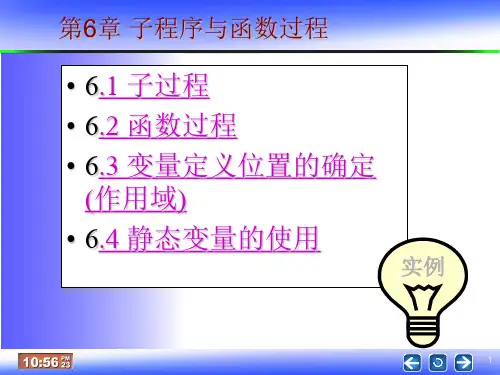 第6章 子程序与函数过程

• 6.1 子过程
• 6.2 函数过程
• 6.3 变量定义位置的确定(作用域)
• 6.4 静态变量的使用

实例

10:56 PM 23

1